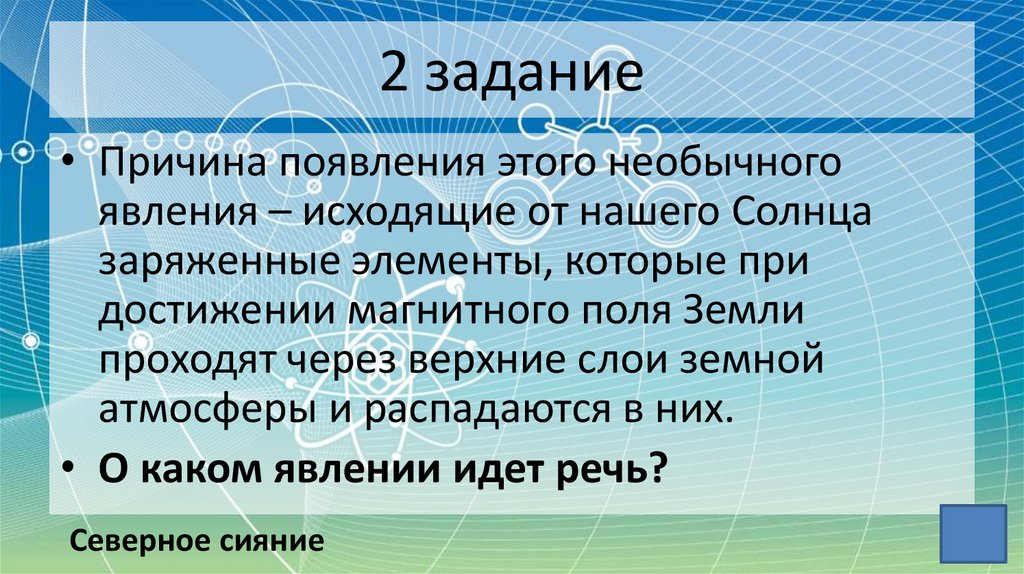 2 задание

• Причина появления этого необычного явления – исходящие от нашего Солнца заряженные элементы, которые при достижении магнитного поля Земли проходят через верхние слои земной атмосферы и распадаются в них.

• О каком явлении идет речь?

Северное сияние